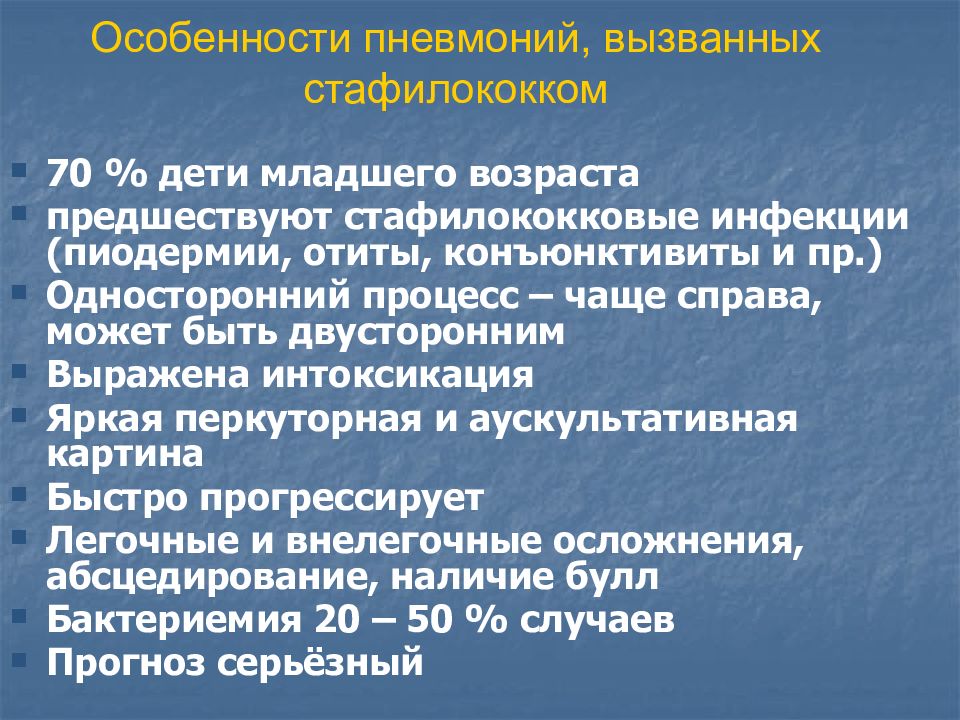 Особенности пневмоний, вызванных стафилококком

- 70 % дети младшего возраста
- предшествуют стафилококковые инфекции (пиодермии, отиты, конъюнктивиты и пр.)
- Односторонний процесс – чаще справа, может быть двусторонним
- Выражена интоксикация
- Яркая перкуторная и аускультативная картина
- Быстро прогрессирует
- Легочные и внелегочные осложнения, абсцедирование, наличие булл
- Бактериемия 20 – 50 % случаев
- Прогноз серьёзный